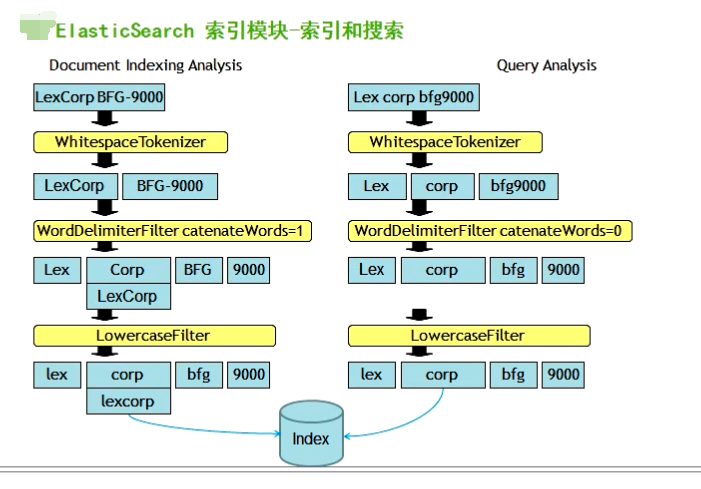 ElasticSearch 索引模块-索引和搜索

Document Indexing Analysis

LexCorp BFG-9000

WhitespaceTokenizer

LexCorp

BFG-9000

WordDelimiterFilter catenateWords=1

Lex

Corp

BFG

9000

LexCorp

LowercaseFilter

lex

corp

bfg

9000

lexcorp

Query Analysis

Lex corp bfg9000

WhitespaceTokenizer

Lex

corp

bfg9000

WordDelimiterFilter catenateWords=0

Lex

corp

bfg

9000

LowercaseFilter

lex

corp

bfg

9000

Index